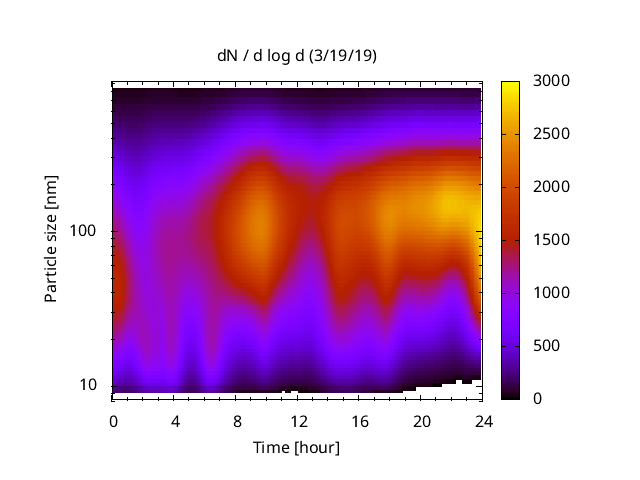 dN / d log d (3/19/19)

Particle size [nm]

100

10

0 4 8 12 16 20 24

Time [hour]

3000
2500
2000
1500
1000
500
0